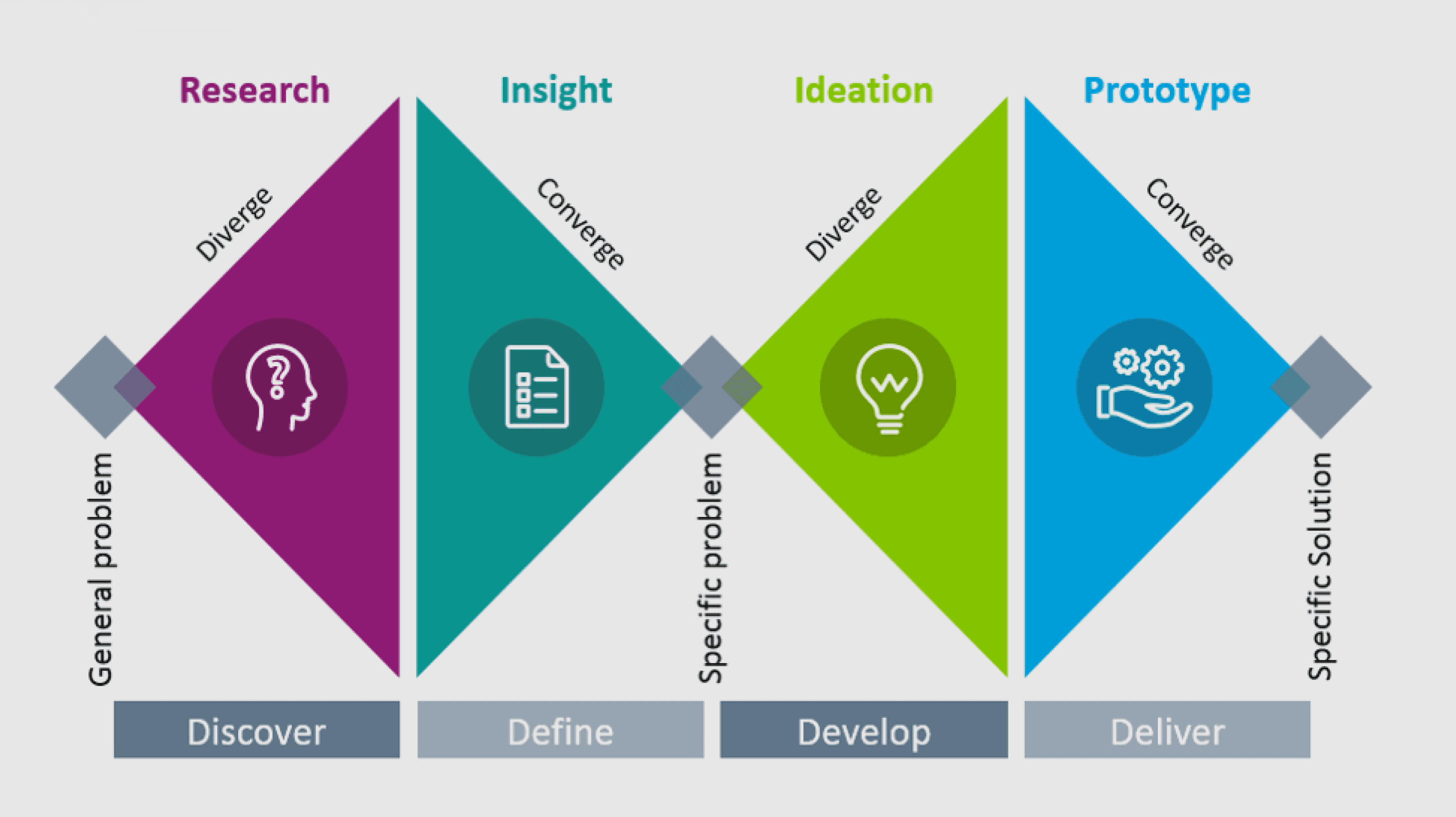 Research
Insight
Ideation
Prototype

Diverge
Converge
Diverge
Converge

General problem
Specific problem
Specific Solution

Discover
Define
Develop
Deliver